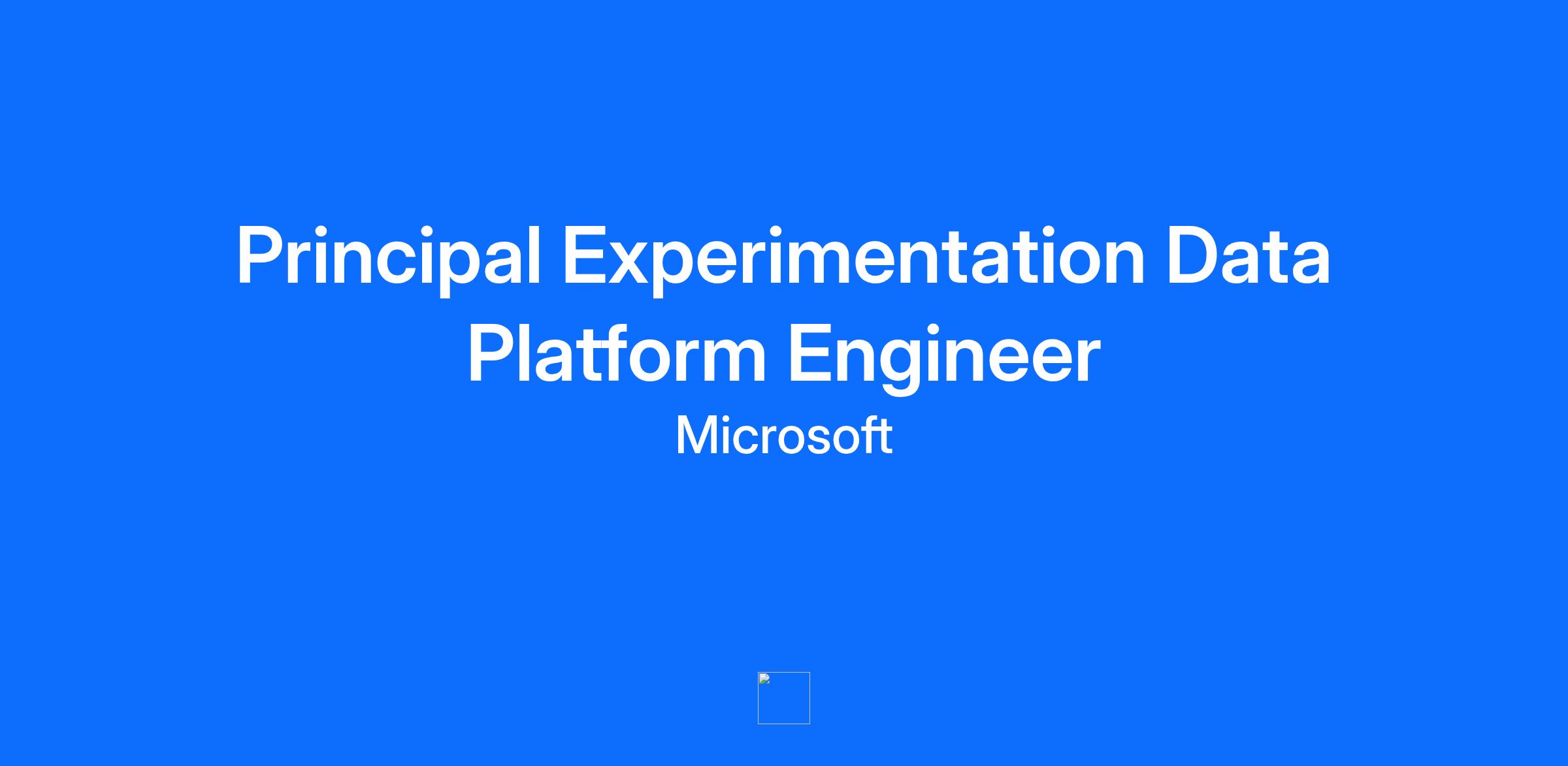 Principal Experimentation Data Platform Engineer

Microsoft